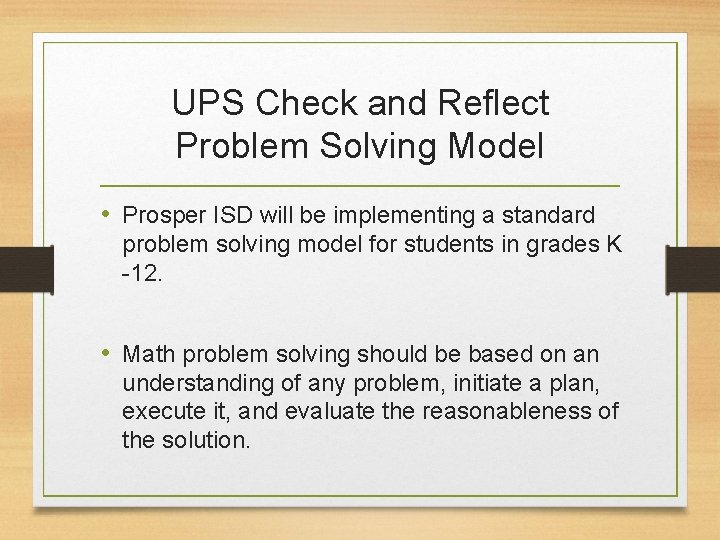 UPS Check and Reflect Problem Solving Model

• Prosper ISD will be implementing a standard problem solving model for students in grades K -12.

• Math problem solving should be based on an understanding of any problem, initiate a plan, execute it, and evaluate the reasonableness of the solution.